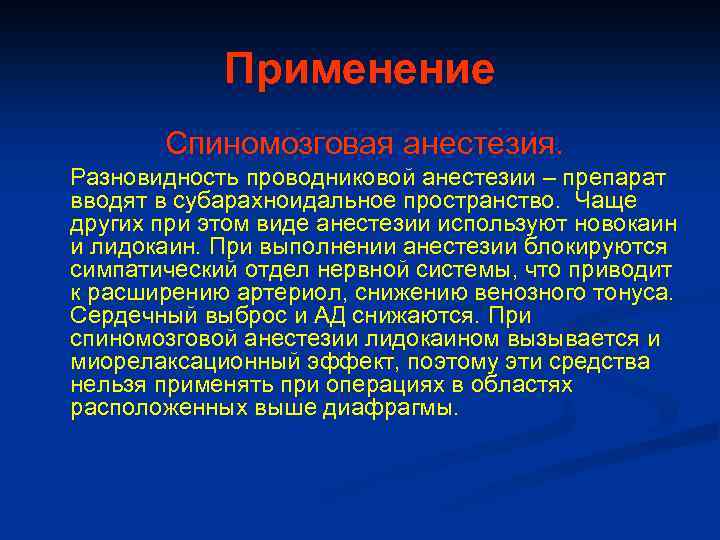 Применение

Спиномозговая анестезия.

Разновидность проводниковой анестезии – препарат вводят в субарахноидальное пространство. Чаще других при этом виде анестезии используют новокаин и лидокаин. При выполнении анестезии блокируются симпатический отдел нервной системы, что приводит к расширению артериол, снижению венозного тонуса. Сердечный выброс и АД снижаются. При спиномозговой анестезии лидокаином вызывается и миорелаксационный эффект, поэтому эти средства нельзя применять при операциях в областях расположенных выше диафрагмы.